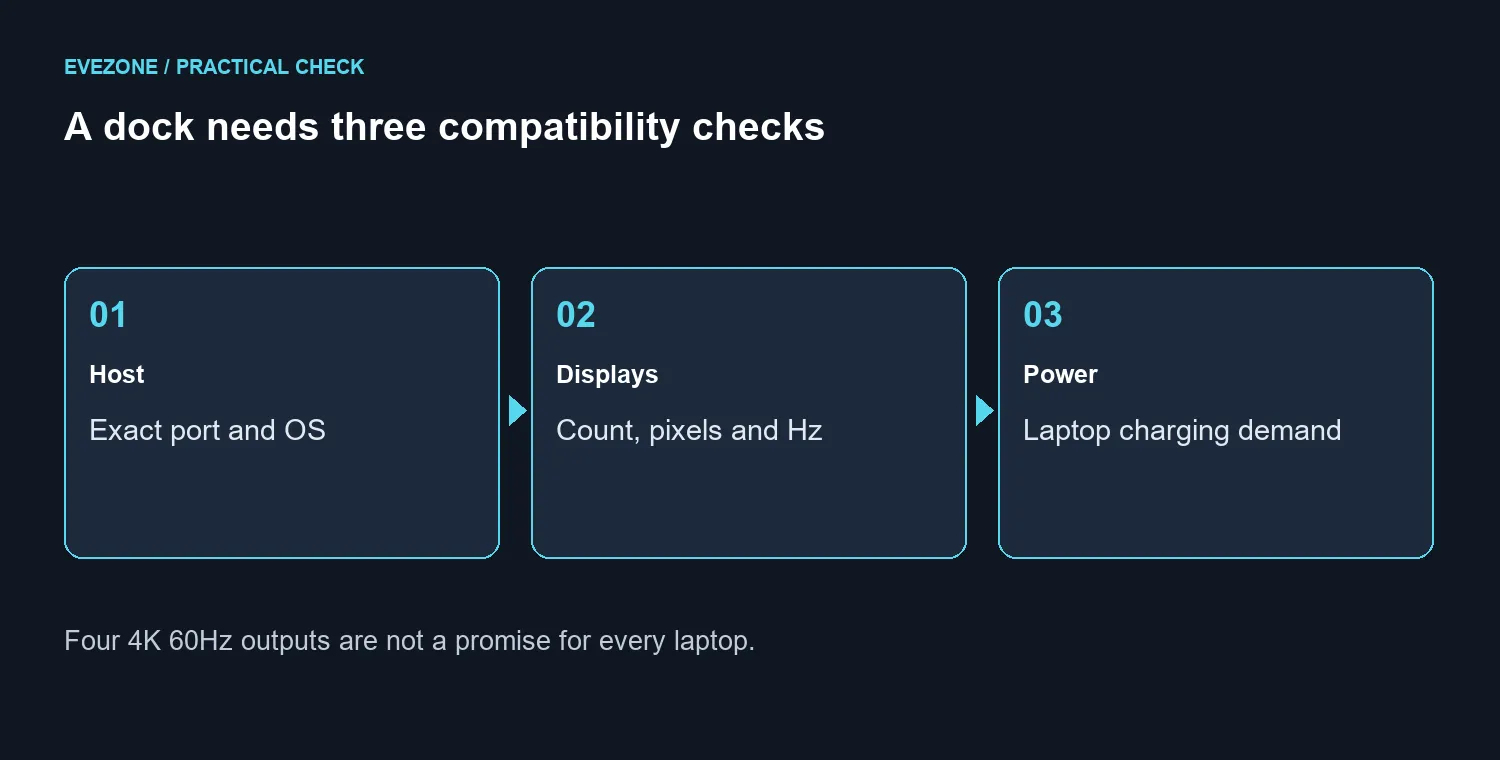 EVEZONE / PRACTICAL CHECK

A dock needs three compatibility checks

01

Host

Exact port and OS

02

Displays

Count, pixels and Hz

03

Power

Laptop charging demand

Four 4K 60Hz outputs are not a promise for every laptop.